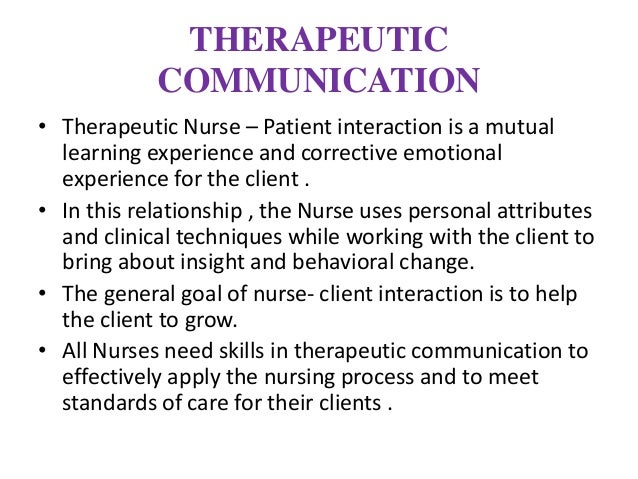 THERAPEUTIC COMMUNICATION

• Therapeutic Nurse – Patient interaction is a mutual learning experience and corrective emotional experience for the client .

• In this relationship , the Nurse uses personal attributes and clinical techniques while working with the client to bring about insight and behavioral change.

• The general goal of nurse- client interaction is to help the client to grow.

• All Nurses need skills in therapeutic communication to effectively apply the nursing process and to meet standards of care for their clients .